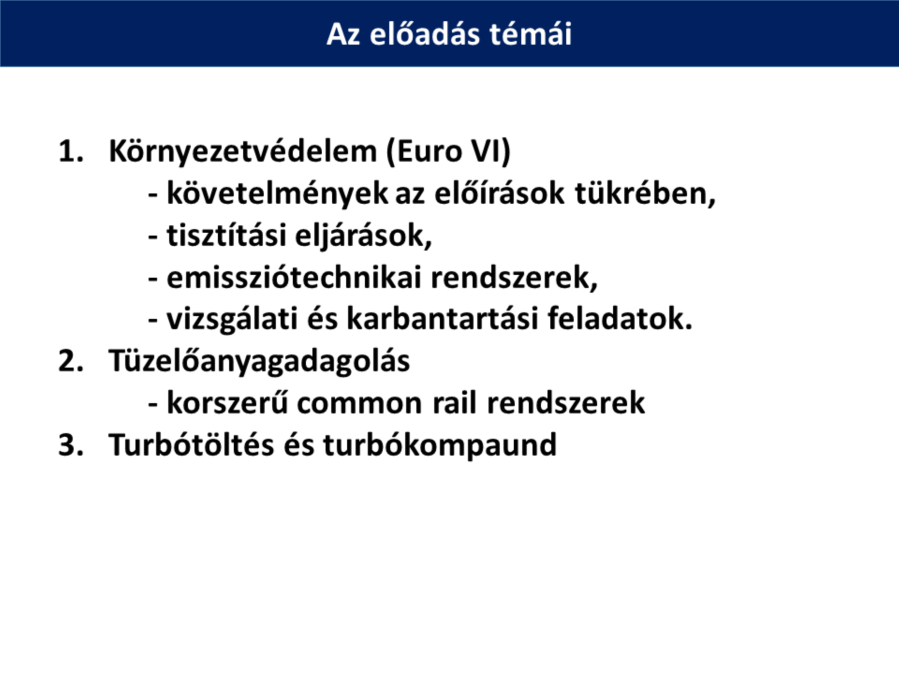 Az előadás témái

1. Környezetvédelem (Euro VI)
- követelmények az előírások tükrében,
- tisztítási eljárások,
- emissziótechnikai rendszerek,
- vizsgálati és karbantartási feladatok.
2. Tüzelőanyagadagolás
- korszerű common rail rendszerek
3. Turbótöltés és turbókompaund